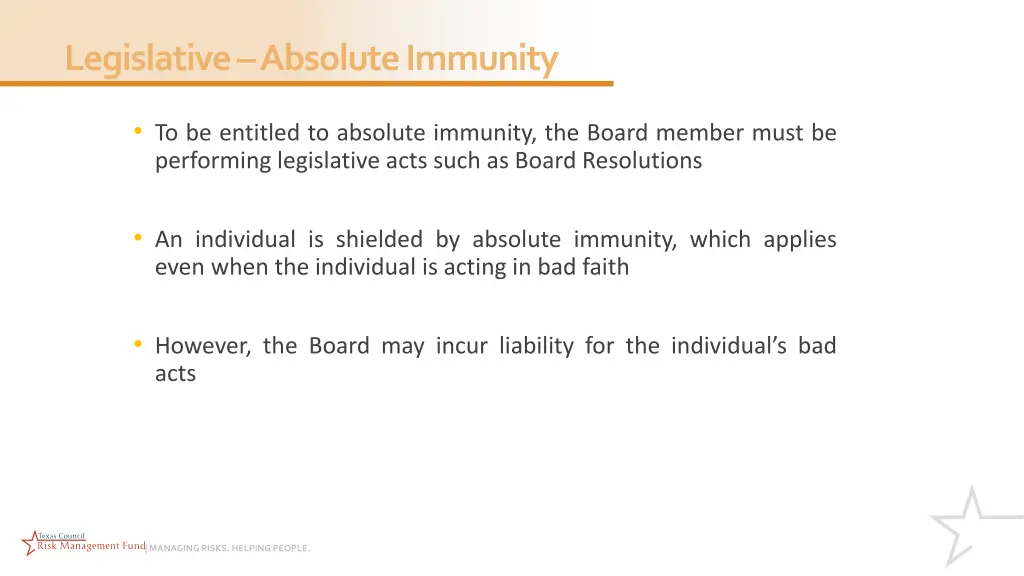 Legislative – Absolute Immunity

• To be entitled to absolute immunity, the Board member must be performing legislative acts such as Board Resolutions

• An individual is shielded by absolute immunity, which applies even when the individual is acting in bad faith

• However, the Board may incur liability for the individual's bad acts

Texas Council
Risk Management Fund | MANAGING RISKS. HELPING PEOPLE.